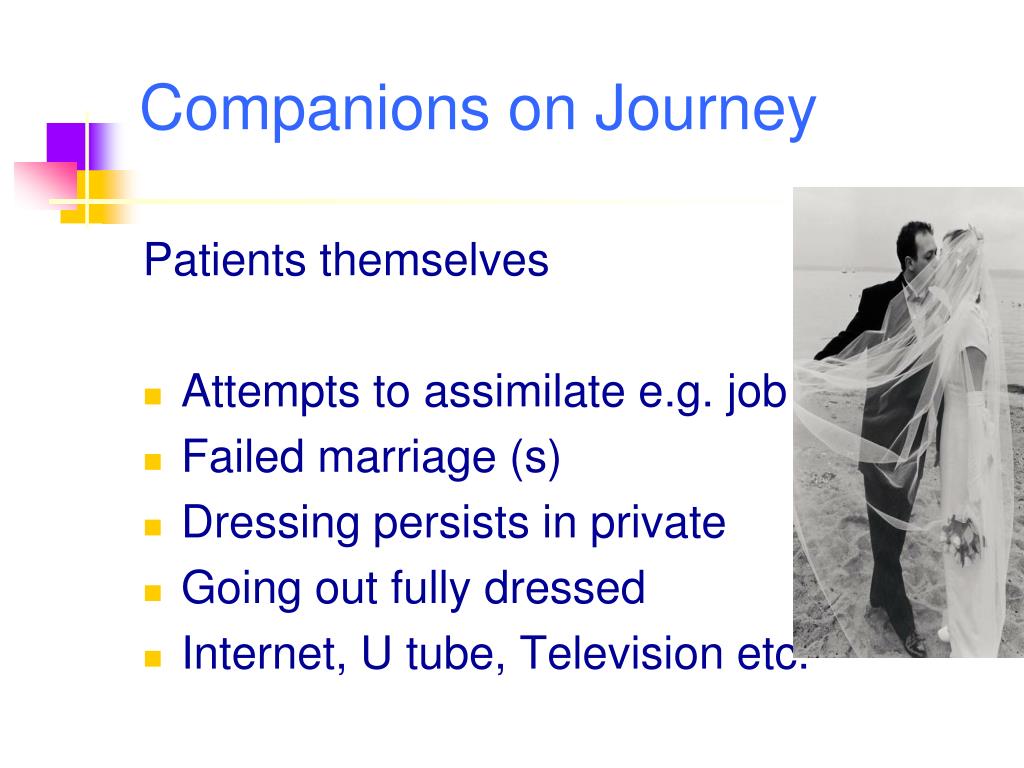 Companions on Journey

Patients themselves

- Attempts to assimilate e.g. job
- Failed marriage (s)
- Dressing persists in private
- Going out fully dressed
- Internet, U tube, Television etc.